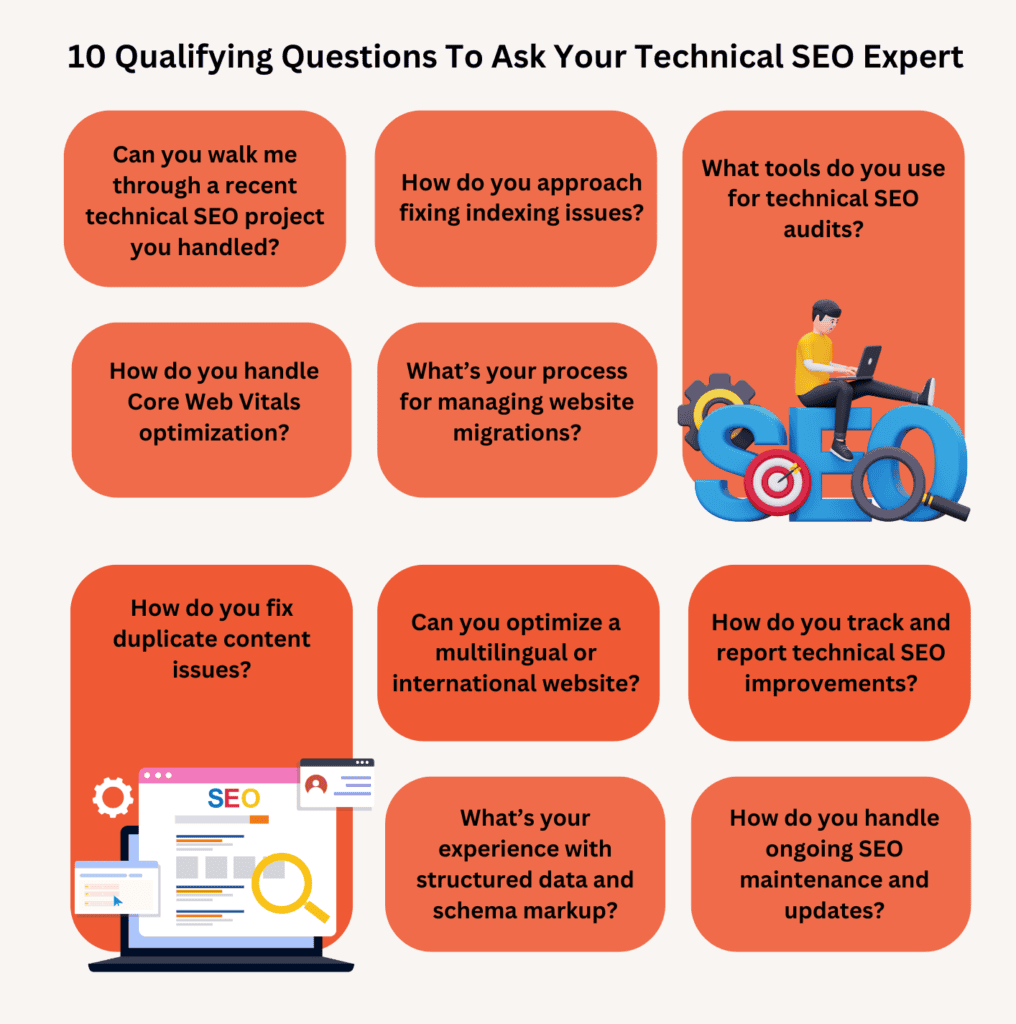 10 Qualifying Questions To Ask Your Technical SEO Expert

Can you walk me through a recent technical SEO project you handled?

How do you approach fixing indexing issues?

What tools do you use for technical SEO audits?

How do you handle Core Web Vitals optimization?

What's your process for managing website migrations?

SEO

How do you fix duplicate content issues?

Can you optimize a multilingual or international website?

How do you track and report technical SEO improvements?

SEO

What's your experience with structured data and schema markup?

How do you handle ongoing SEO maintenance and updates?